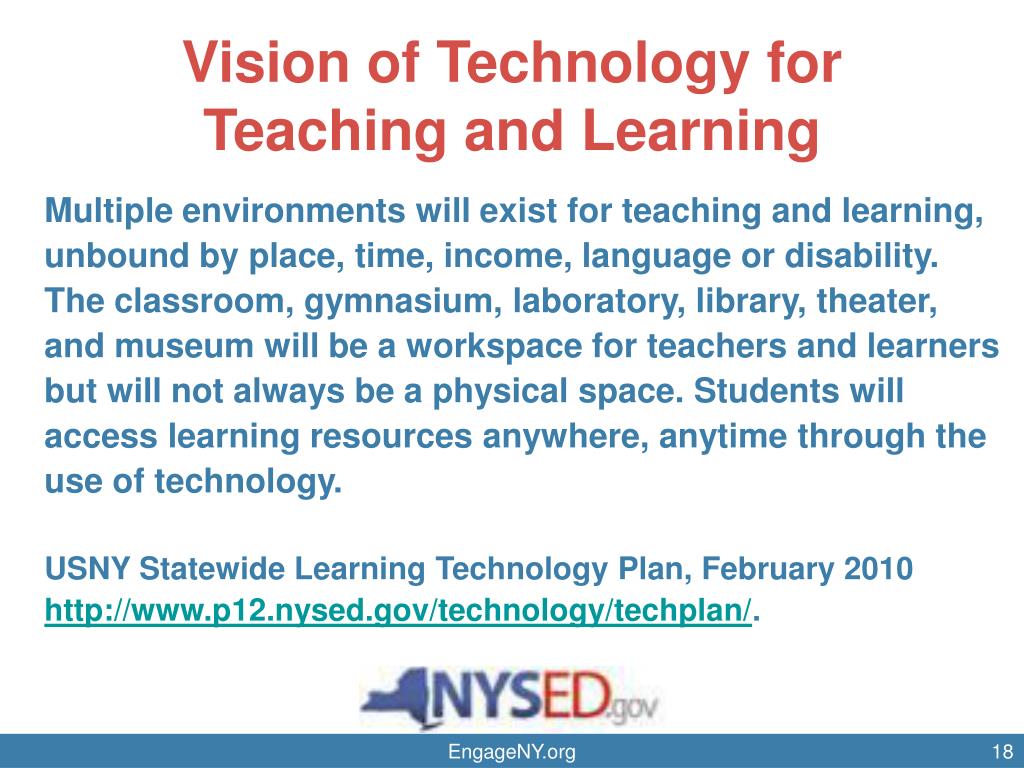 Vision of Technology for Teaching and Learning

Multiple environments will exist for teaching and learning, unbound by place, time, income, language or disability. The classroom, gymnasium, laboratory, library, theater, and museum will be a workspace for teachers and learners but will not always be a physical space. Students will access learning resources anywhere, anytime through the use of technology.

USNY Statewide Learning Technology Plan, February 2010
http://www.p12.nysed.gov/technology/techplan/.

NYSED.gov

EngageNY.org

18